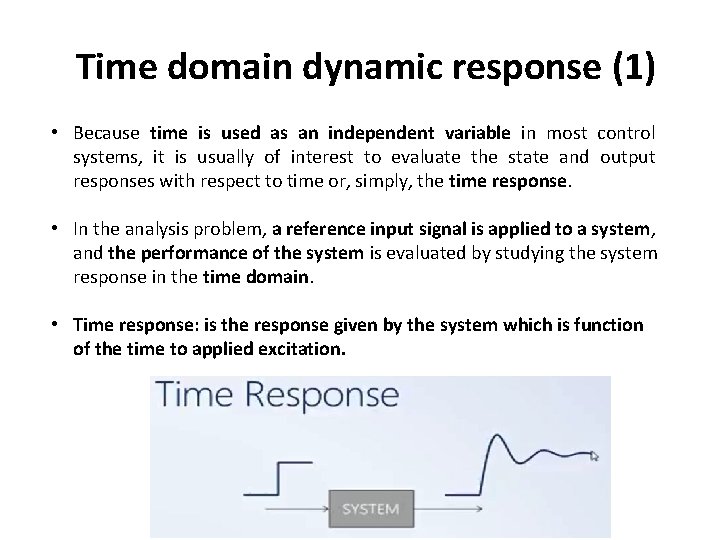 Time domain dynamic response (1)

• Because time is used as an independent variable in most control systems, it is usually of interest to evaluate the state and output responses with respect to time or, simply, the time response.

• In the analysis problem, a reference input signal is applied to a system, and the performance of the system is evaluated by studying the system response in the time domain.

• Time response: is the response given by the system which is function of the time to applied excitation.

Time Response

SYSTEM